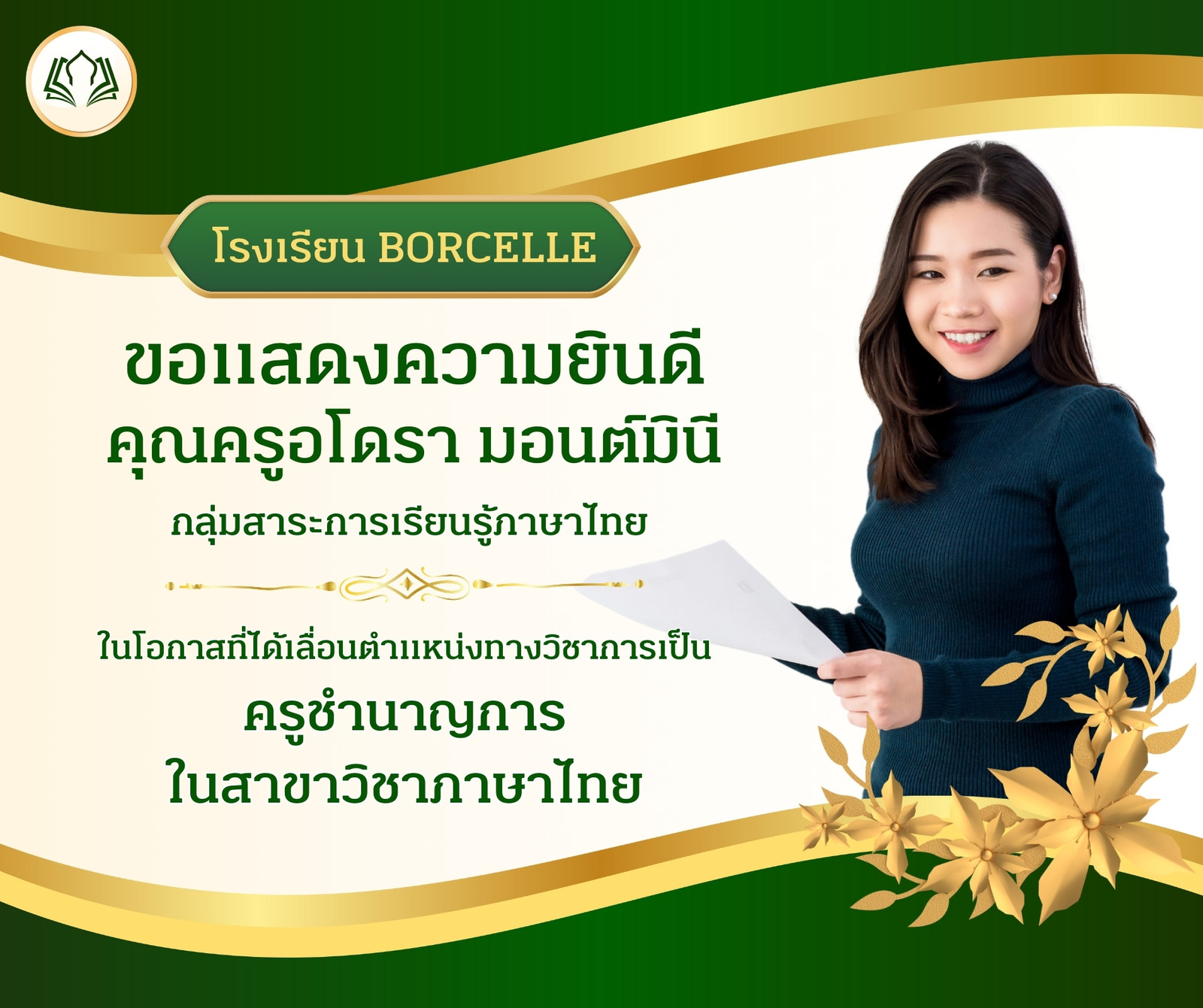 โรงเรียน BORCELLE

ขอแสดงความยินดี
คุณครูอโดรา มอนต์มินี
กลุ่มสาระการเรียนรู้ภาษาไทย

ในโอกาสที่ได้เลื่อนตำแหน่งทางวิชาการเป็น
ครูชำนาญการ
ในสาขาวิชาภาษาไทย